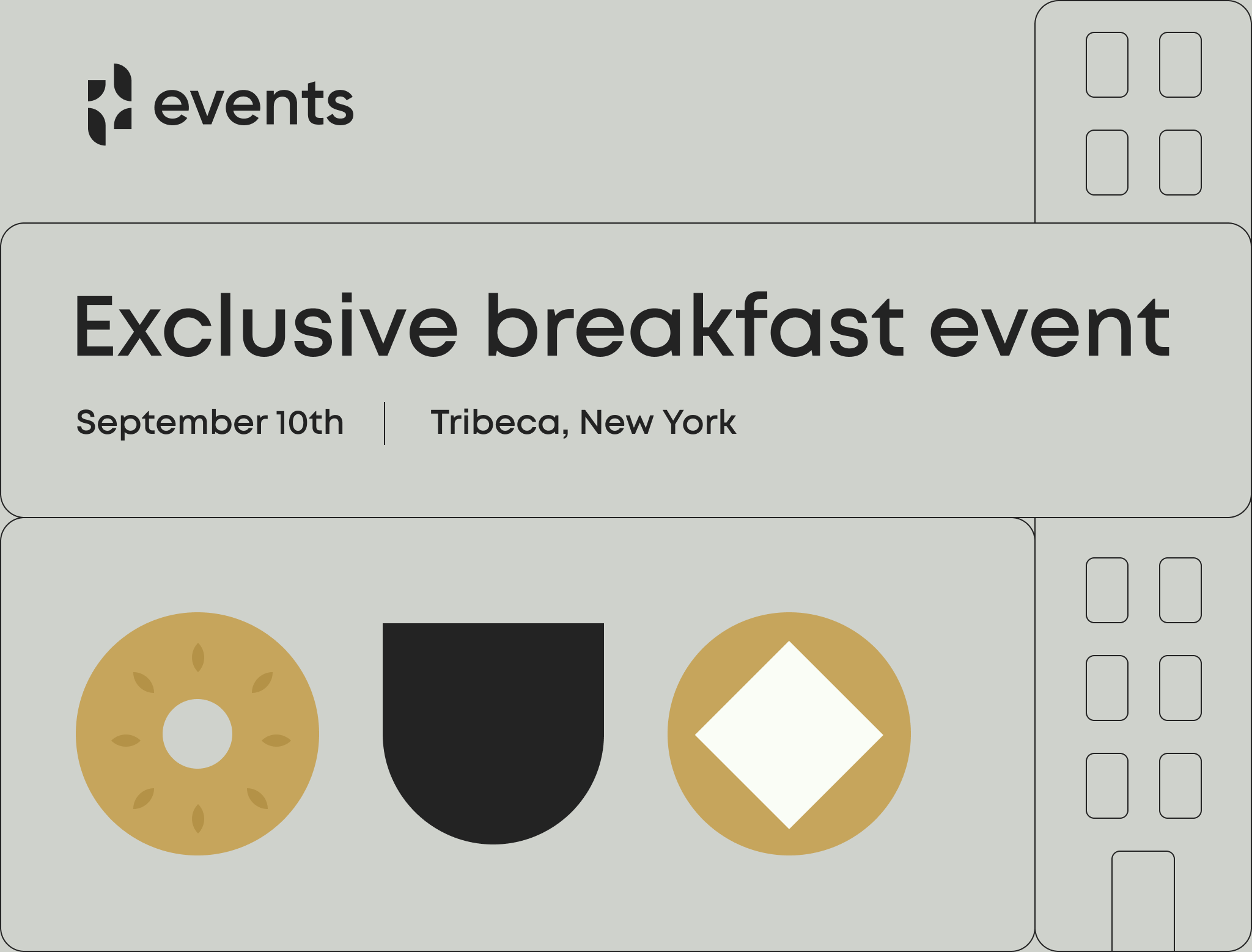 events

Exclusive breakfast event

September 10th | Tribeca, New York